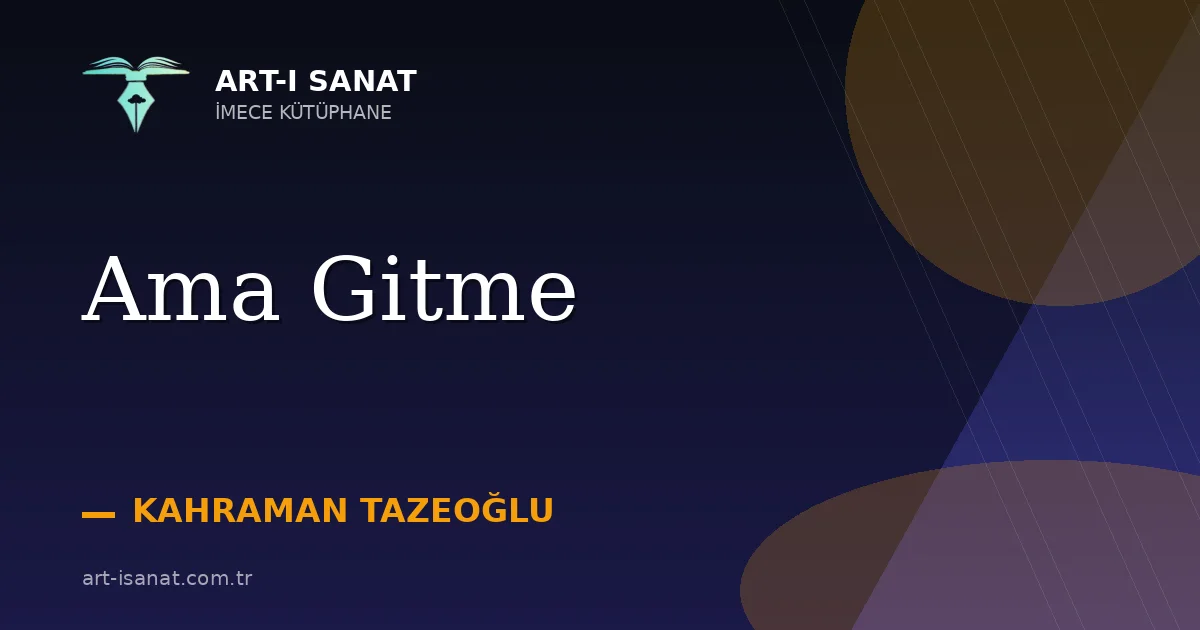 ART-I SANAT
İMECE KÜTÜPHANE

Ama Gitme

— KAHRAMAN TAZEOĞLU

art-isanat.com.tr